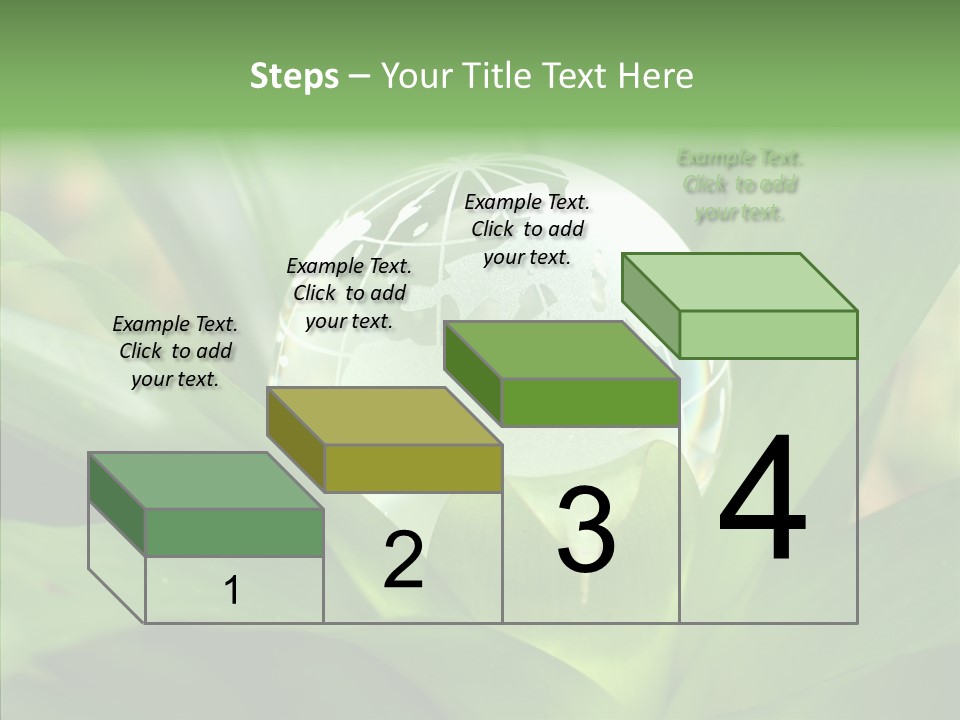 Steps – Your Title Text Here

Example Text. Click to add your text.

Example Text. Click to add your text.

Example Text. Click to add your text.

Example Text. Click to add your text.

1

2

3

4